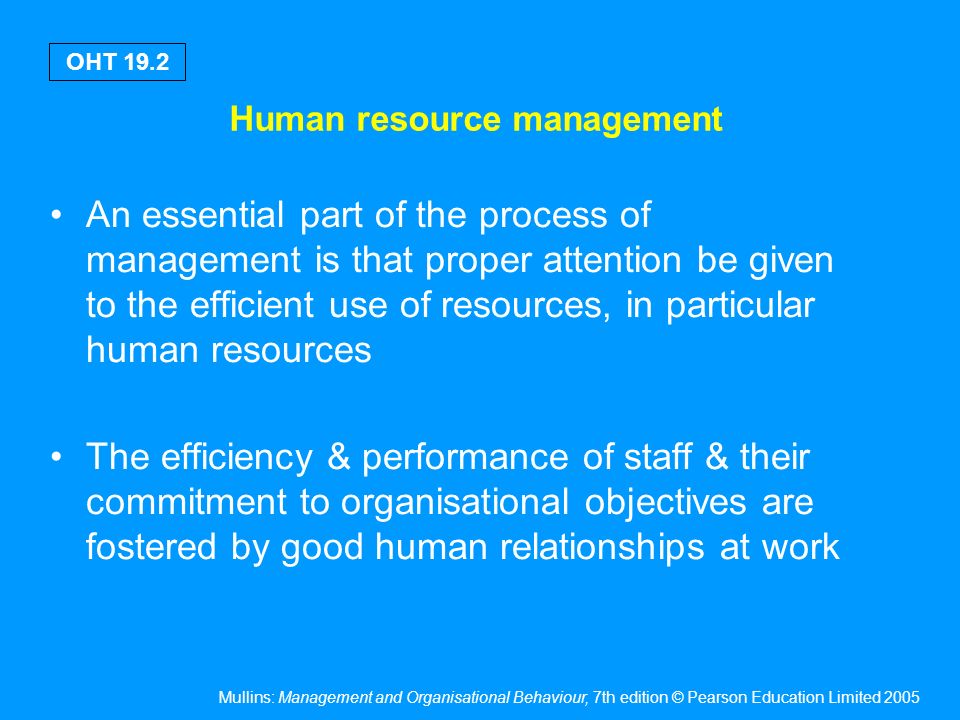 OHT 19.2

Human resource management

• An essential part of the process of management is that proper attention be given to the efficient use of resources, in particular human resources

• The efficiency & performance of staff & their commitment to organisational objectives are fostered by good human relationships at work

Mullins: Management and Organisational Behaviour, 7th edition © Pearson Education Limited 2005